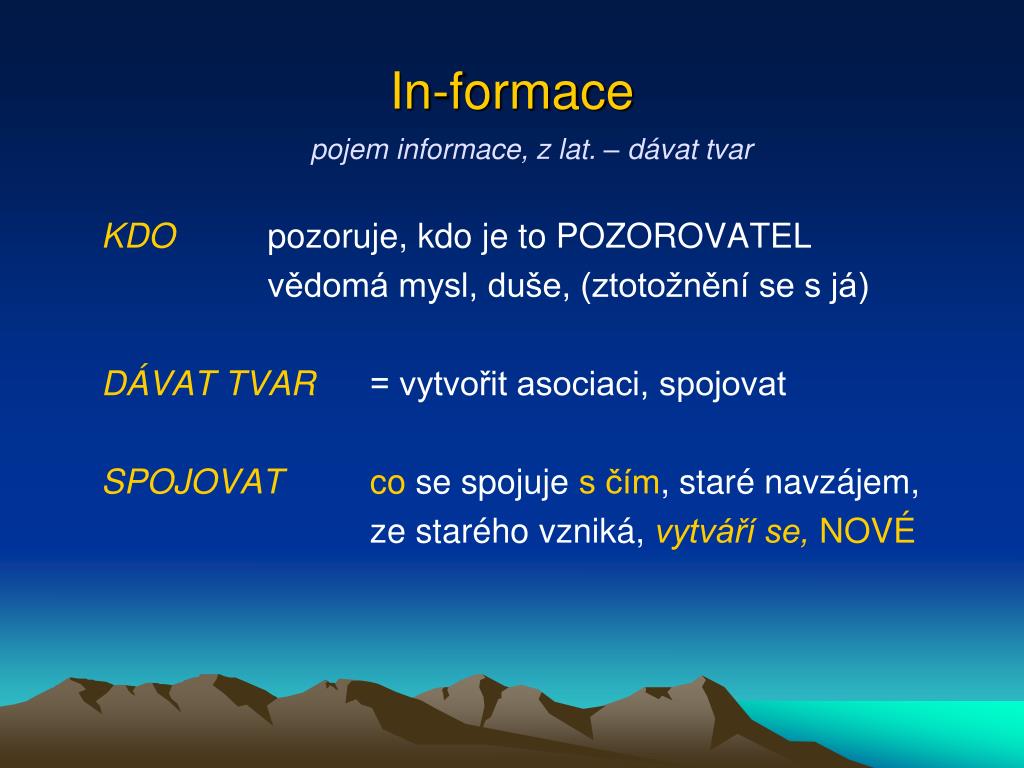 In-formace

pojem informace, z lat. – dávat tvar

KDO pozoruje, kdo je to POZOROVATEL
vědomá mysl, duše, (ztotožnění se s já)

DÁVAT TVAR = vytvořit asociaci, spojovat

SPOJOVAT co se spojuje s čím, staré navzájem,
ze starého vzniká, vytváří se, NOVÉ